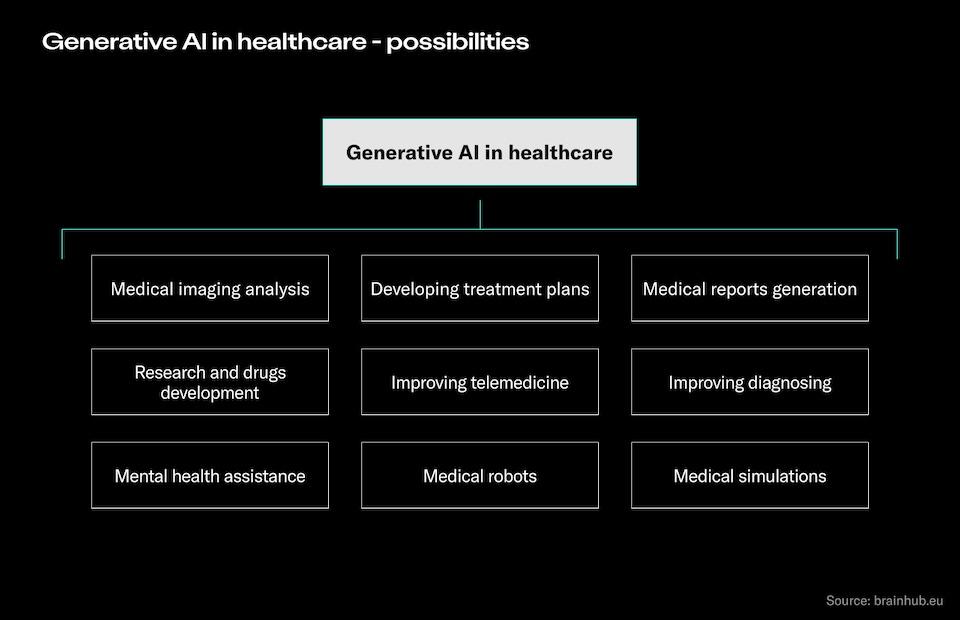 Generative AI in healthcare - possibilities

Generative AI in healthcare

Medical imaging analysis

Developing treatment plans

Medical reports generation

Research and drugs development

Improving telemedicine

Improving diagnosing

Mental health assistance

Medical robots

Medical simulations

Source: brainhub.eu